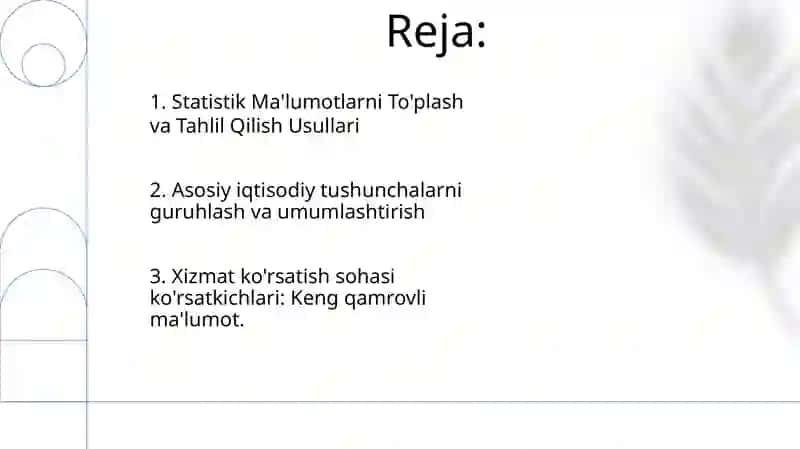 Reja:

1. Statistik Ma'lumotlarni To'plash va Tahlil Qilish Usullari

2. Asosiy iqtisodiy tushunchalarni guruhlash va umumlashtirish

3. Xizmat ko'rsatish sohasi ko'rsatkichlari: Keng qamrovli ma'lumot.